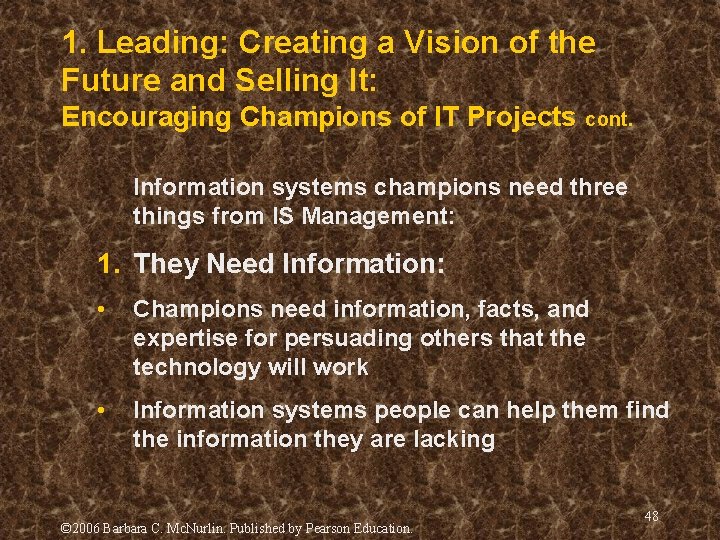 1. Leading: Creating a Vision of the Future and Selling It:
Encouraging Champions of IT Projects cont.

Information systems champions need three things from IS Management:

1. They Need Information:

• Champions need information, facts, and expertise for persuading others that the technology will work

• Information systems people can help them find the information they are lacking

48

©2006 Barbara C. McNurlin. Published by Pearson Education.